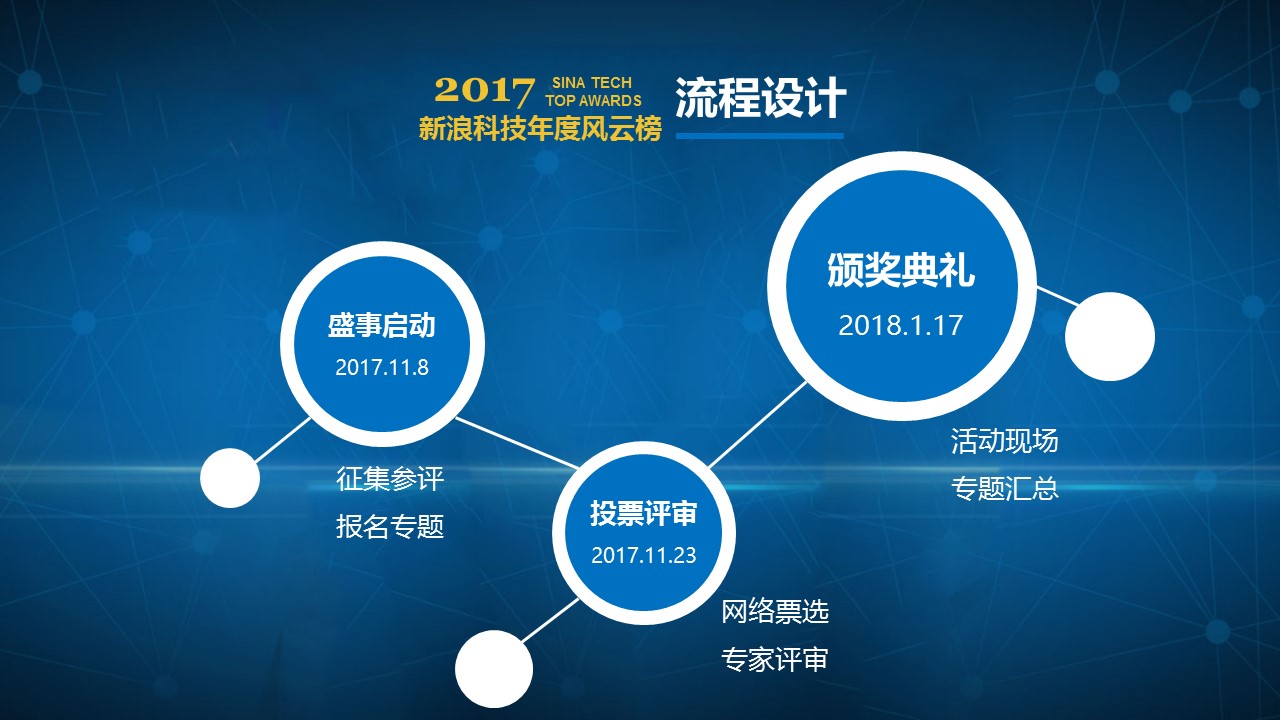 2017 SINA TECH TOP AWARDS
新浪科技年度风云榜

流程设计

盛事启动
2017.11.8

征集参评
报名专题

投票评审
2017.11.23

网络票选
专家评审

颁奖典礼
2018.1.17

活动现场
专题汇总